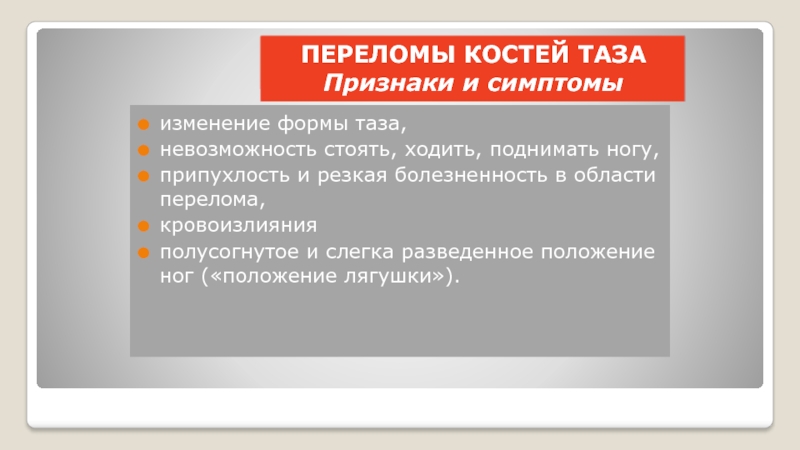 ПЕРЕЛОМЫ КОСТЕЙ ТАЗА
Признаки и симптомы

- изменение формы таза,
- невозможность стоять, ходить, поднимать ногу,
- припухлость и резкая болезненность в области перелома,
- кровоизлияния
- полусогнутое и слегка разведенное положение ног («положение лягушки»).